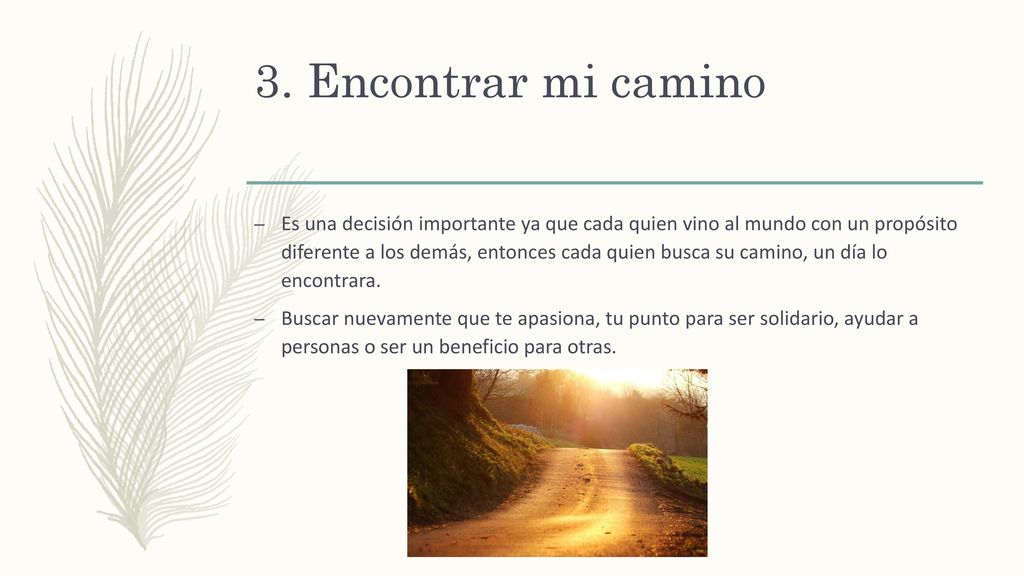 3. Encontrar mi camino

– Es una decisión importante ya que cada quien vino al mundo con un propósito diferente a los demás, entonces cada quien busca su camino, un día lo encontrara.

– Buscar nuevamente que te apasiona, tu punto para ser solidario, ayudar a personas o ser un beneficio para otras.